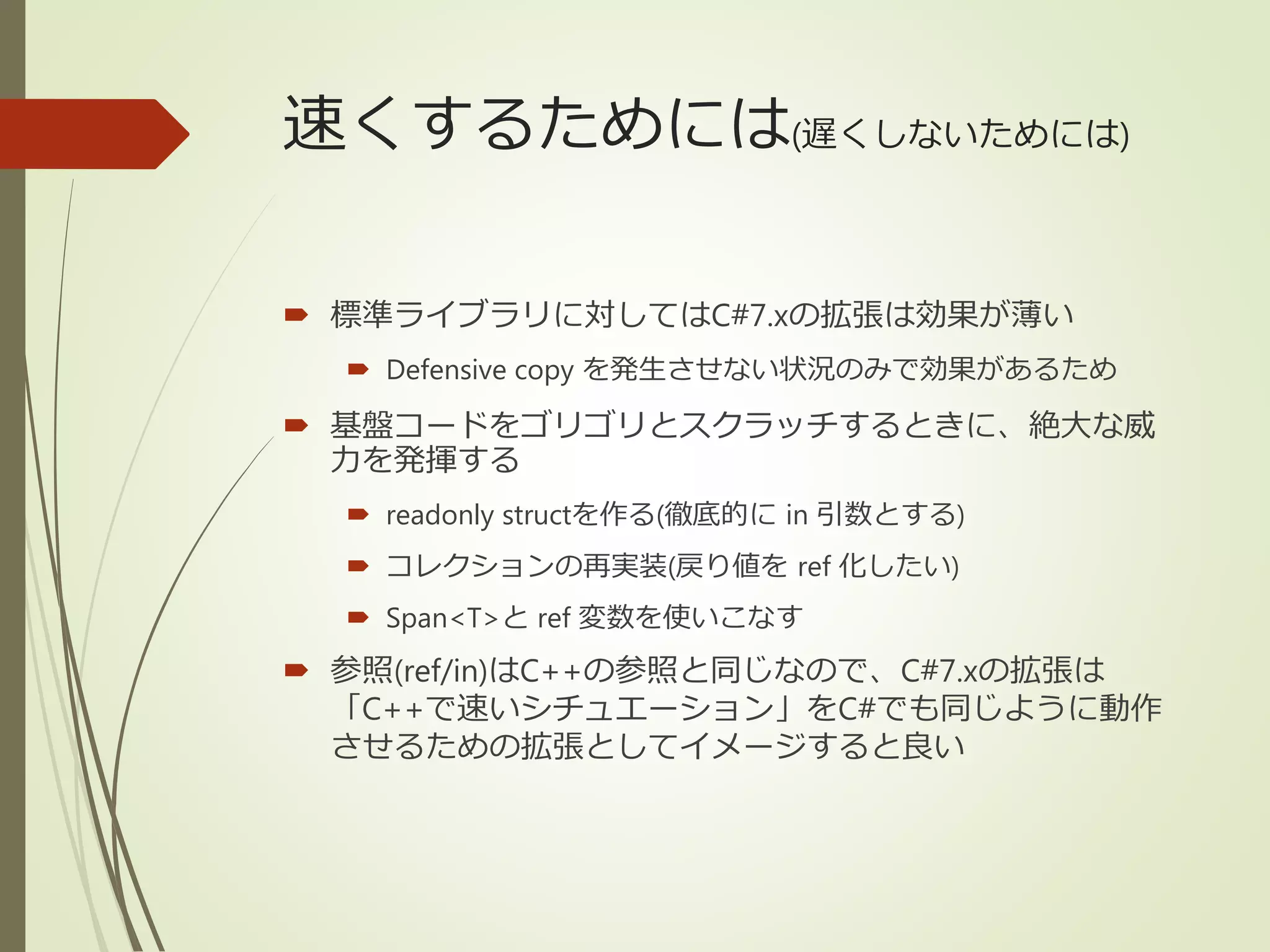 速くするためには(遅くしないためには)

標準ライブラリに対してはC#7.xの拡張は効果が薄い

Defensive copy を発生させない状況のみで効果があるため

基盤コードをゴリゴリとスクラッチするときに、絶大な威力を発揮する

readonly structを作る(徹底的に in 引数とする)

コレクションの再実装(戻り値を ref 化したい)

Span<T>と ref 変数を使いこなす

参照(ref/in)はC++の参照と同じなので、C#7.xの拡張は「C++で速いシチュエーション」をC#でも同じように動作させるための拡張としてイメージすると良い